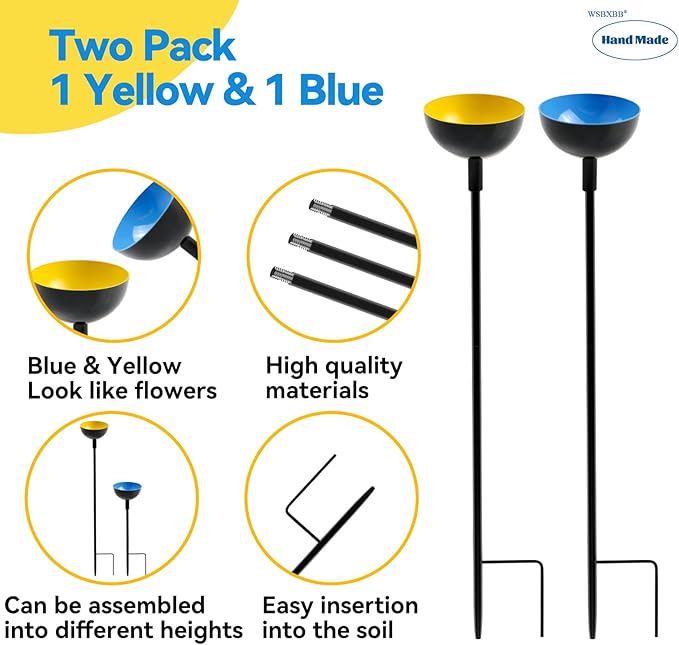 Two Pack
1 Yellow & 1 Blue

WSBXBB®
Hand Made

Blue & Yellow
Look like flowers

High quality
materials

Can be assembled
into different heights

Easy insertion
into the soil